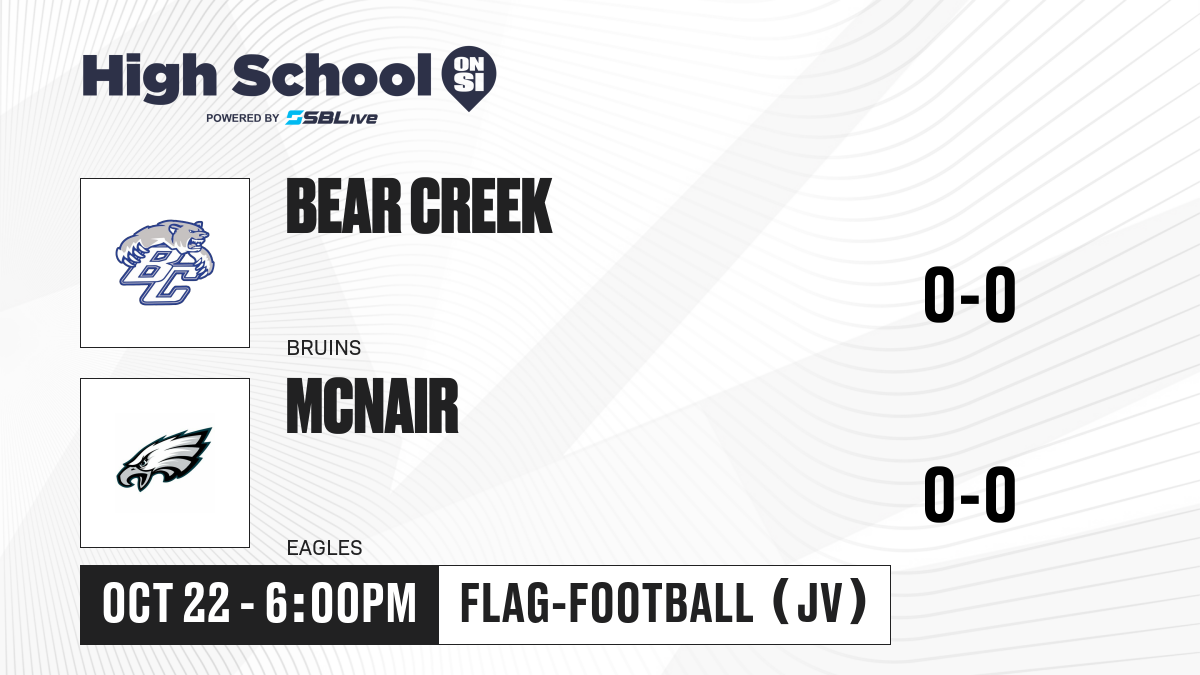 High School ON SI
POWERED BY SBLive

BC

BEAR CREEK

BRUINS

0-0

MCNAIR

EAGLES

0-0

OCT 22 - 6:00PM

FLAG-FOOTBALL (JV)